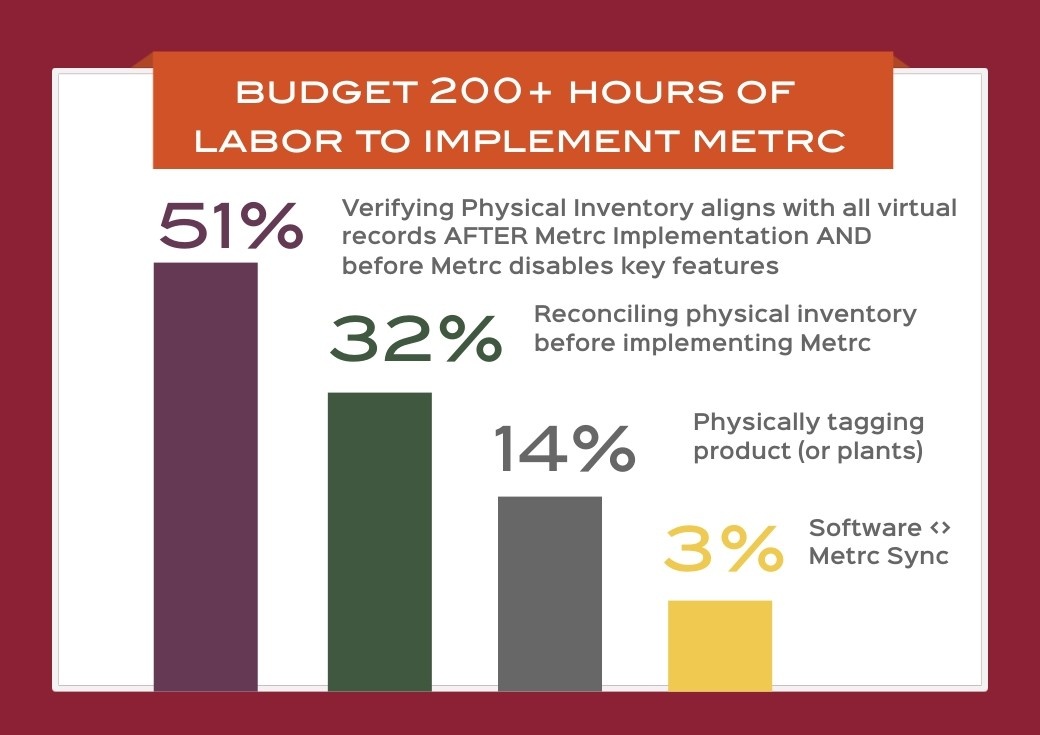 BUDGET 200+ HOURS OF LABOR TO IMPLEMENT METRC

51%

Verifying Physical Inventory aligns with all virtual records AFTER Metrc Implementation AND before Metrc disables key features

32%

Reconciling physical inventory before implementing Metrc

14%

Physically tagging product (or plants)

3%

Software <> Metrc Sync